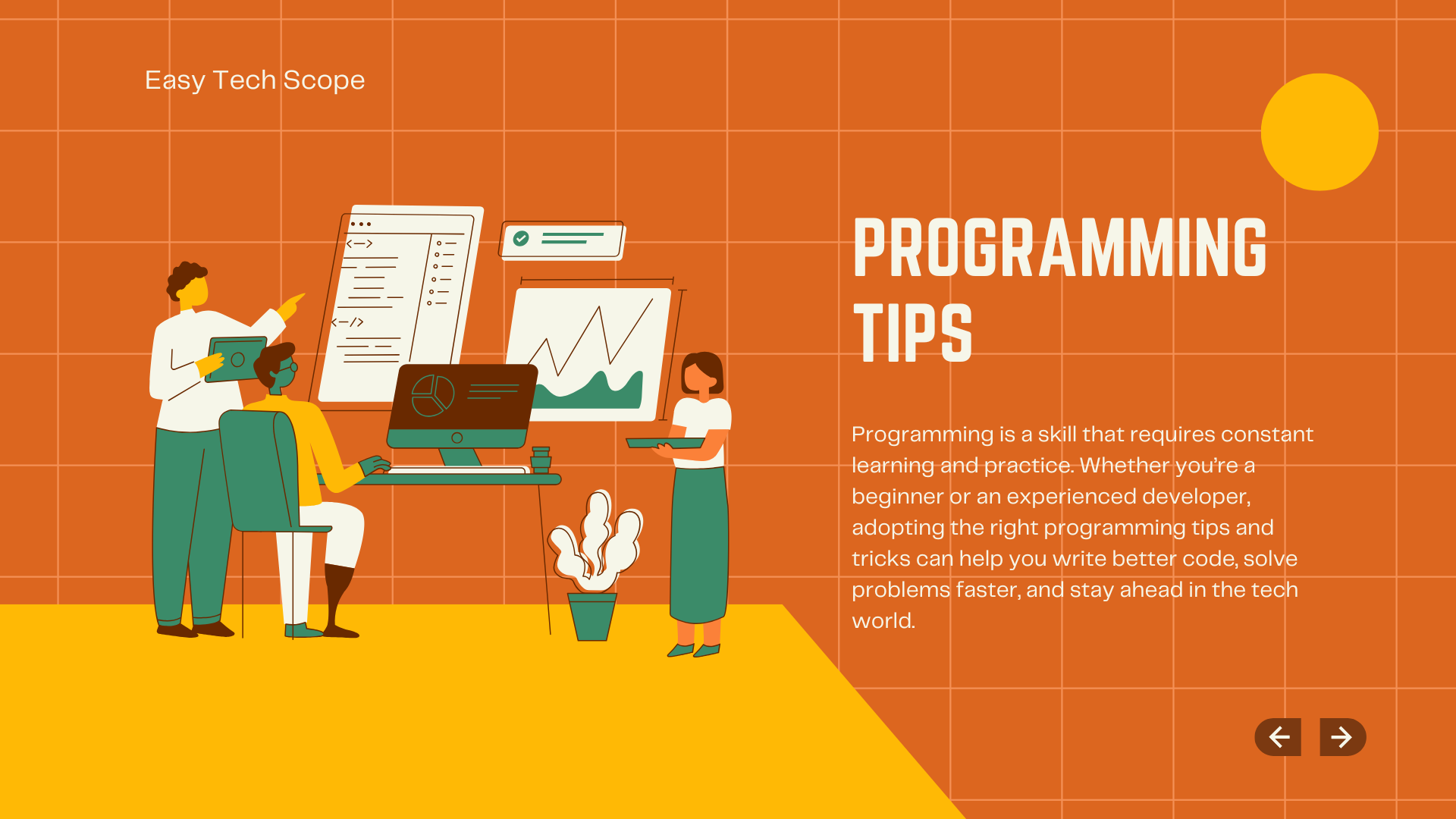 Easy Tech Scope

PROGRAMMING TIPS

Programming is a skill that requires constant learning and practice. Whether you're a beginner or an experienced developer, adopting the right programming tips and tricks can help you write better code, solve problems faster, and stay ahead in the tech world.